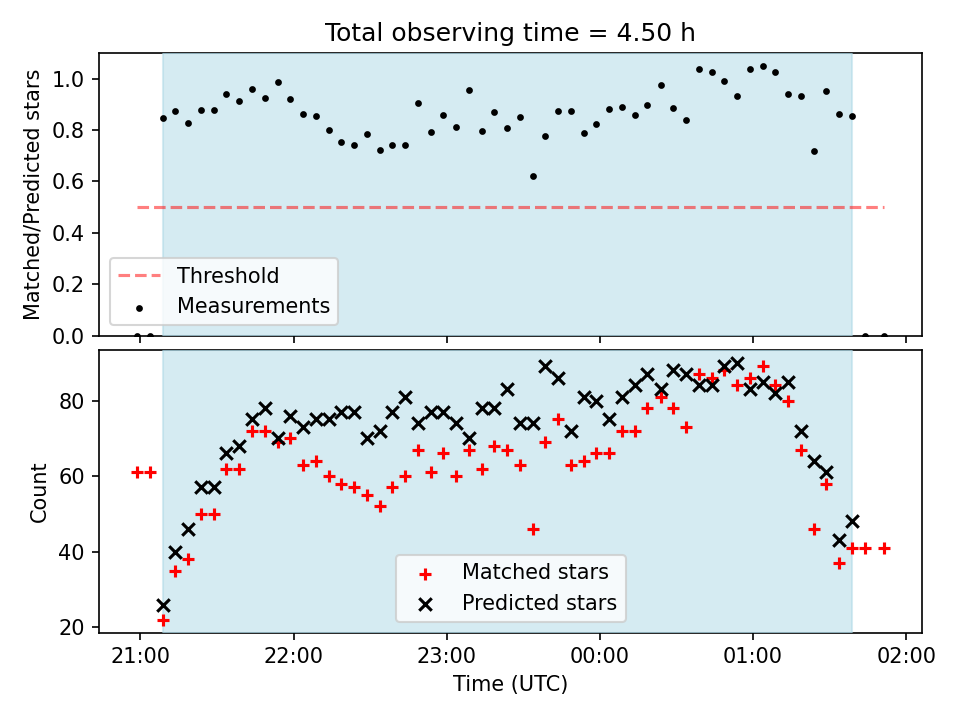 Total observing time = 4.50 h

Matched/Predicted stars

1.0
0.8
0.6
0.4
0.2
0.0

Threshold
Measurements

Count

80
60
40
20

Matched stars
Predicted stars

21:00
22:00
23:00
00:00
01:00
02:00

Time (UTC)